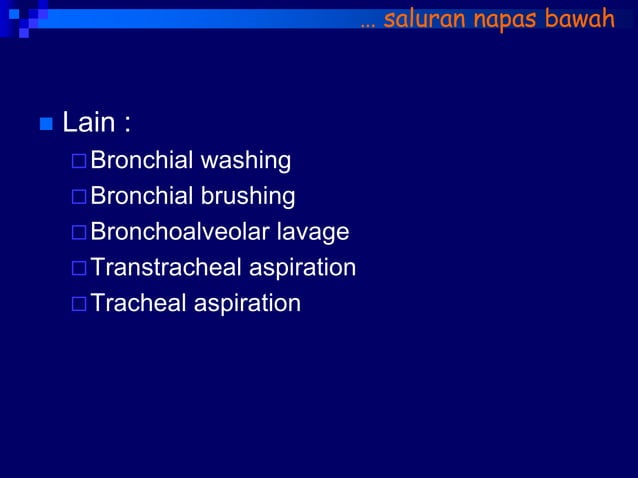 … saluran napas bawah

Lain :

Bronchial washing
Bronchial brushing
Bronchoalveolar lavage
Transtracheal aspiration
Tracheal aspiration